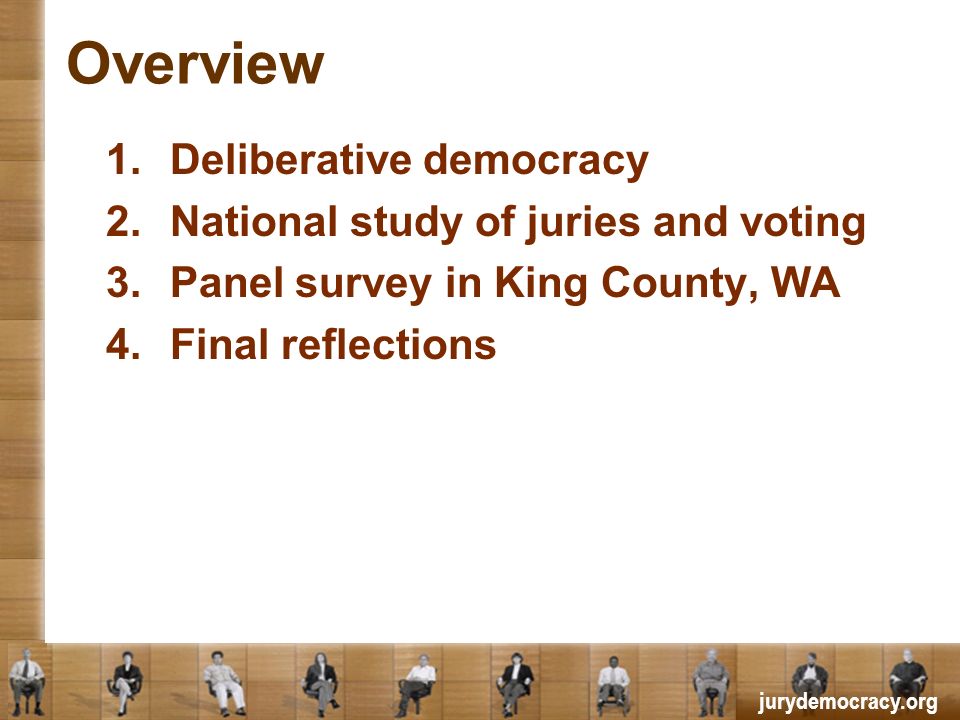 Overview

1. Deliberative democracy
2. National study of juries and voting
3. Panel survey in King County, WA
4. Final reflections

jurydemocracy.org